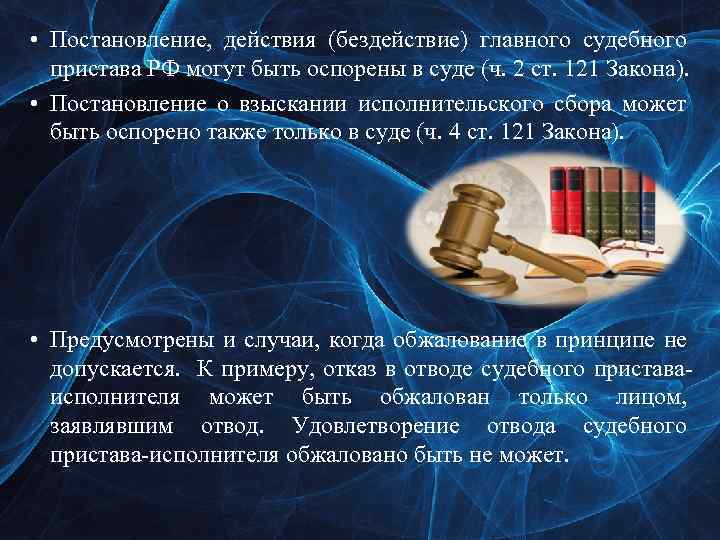 • Постановление, действия (бездействие) главного судебного пристава РФ могут быть оспорены в суде (ч. 2 ст. 121 Закона).

• Постановление о взыскании исполнительского сбора может быть оспорено также только в суде (ч. 4 ст. 121 Закона).

• Предусмотрены и случаи, когда обжалование в принципе не допускается. К примеру, отказ в отводе судебного пристава-исполнителя может быть обжалован только лицом, заявлявшим отвод. Удовлетворение отвода судебного пристава-исполнителя обжаловано быть не может.